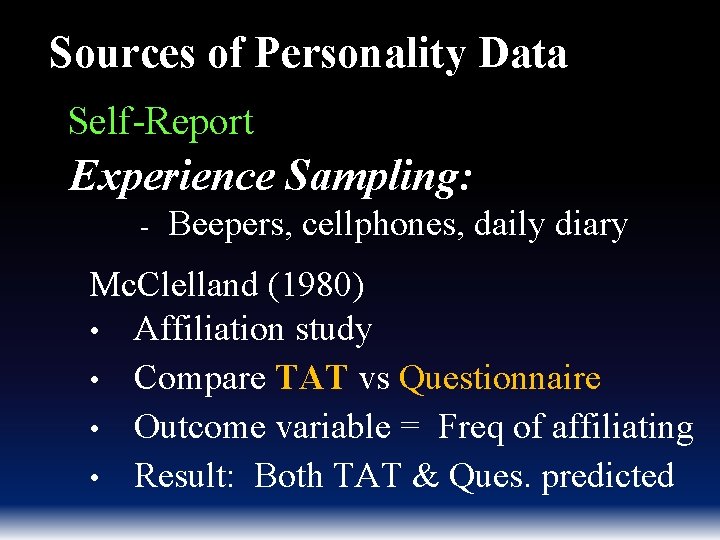 Sources of Personality Data

Self-Report

Experience Sampling:

- Beepers, cellphones, daily diary

McClelland (1980)

• Affiliation study
• Compare TAT vs Questionnaire
• Outcome variable = Freq of affiliating
• Result: Both TAT & Ques. predicted